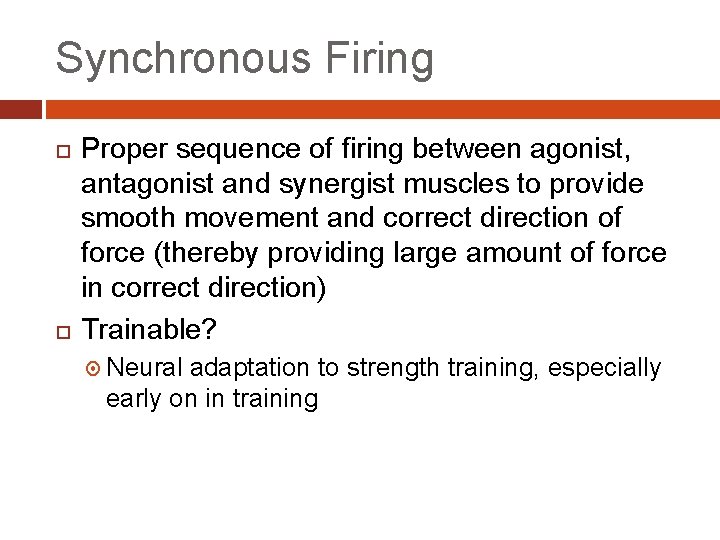 Synchronous Firing

Proper sequence of firing between agonist, antagonist and synergist muscles to provide smooth movement and correct direction of force (thereby providing large amount of force in correct direction)

Trainable?

Neural adaptation to strength training, especially early on in training